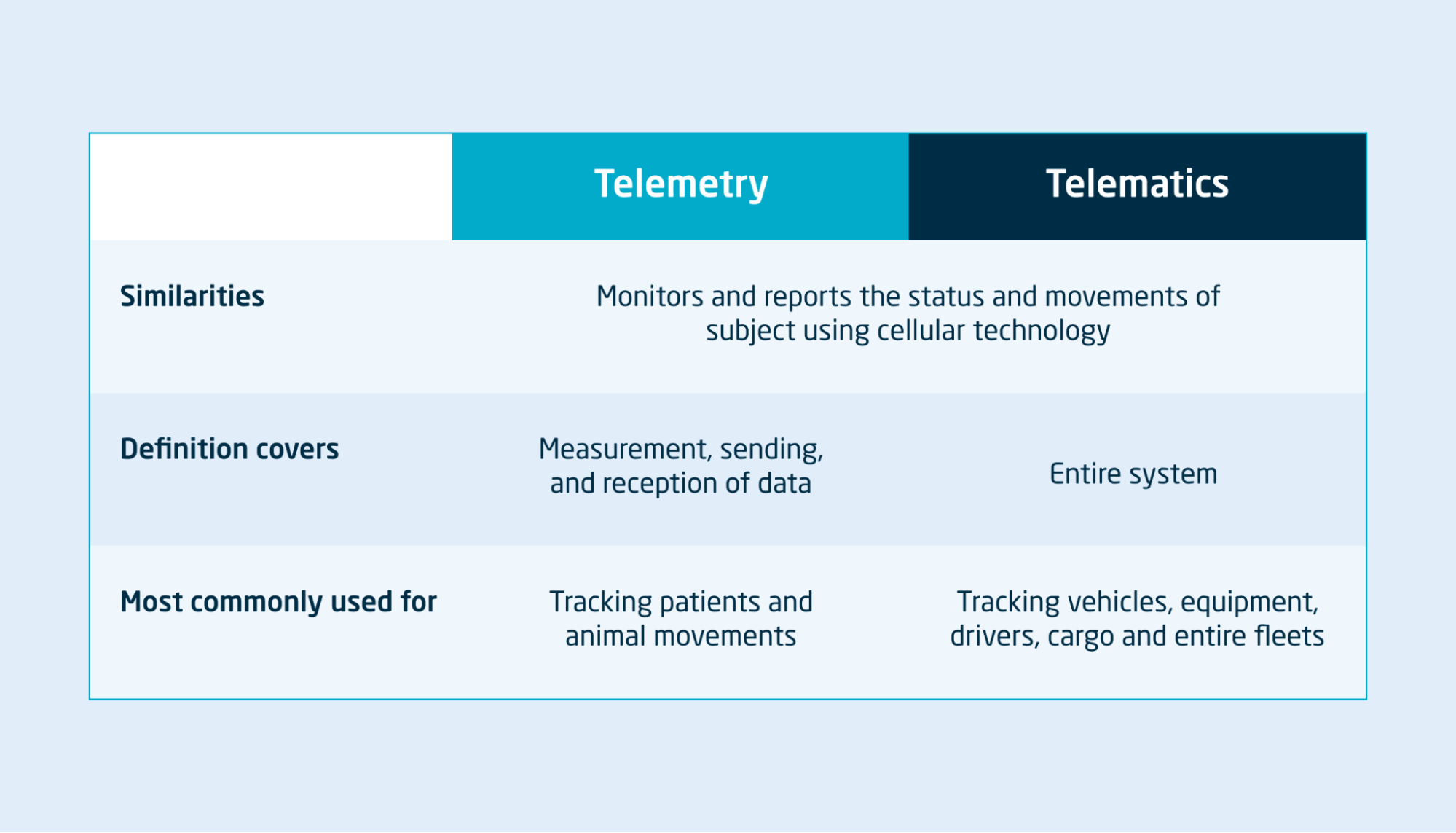 | | Telemetry | Telematics |
|---|---|---|
| Similarities | Monitors and reports the status and movements of subject using cellular technology | |
| Definition covers | Measurement, sending, and reception of data | Entire system |
| Most commonly used for | Tracking patients and animal movements | Tracking vehicles, equipment, drivers, cargo and entire fleets |